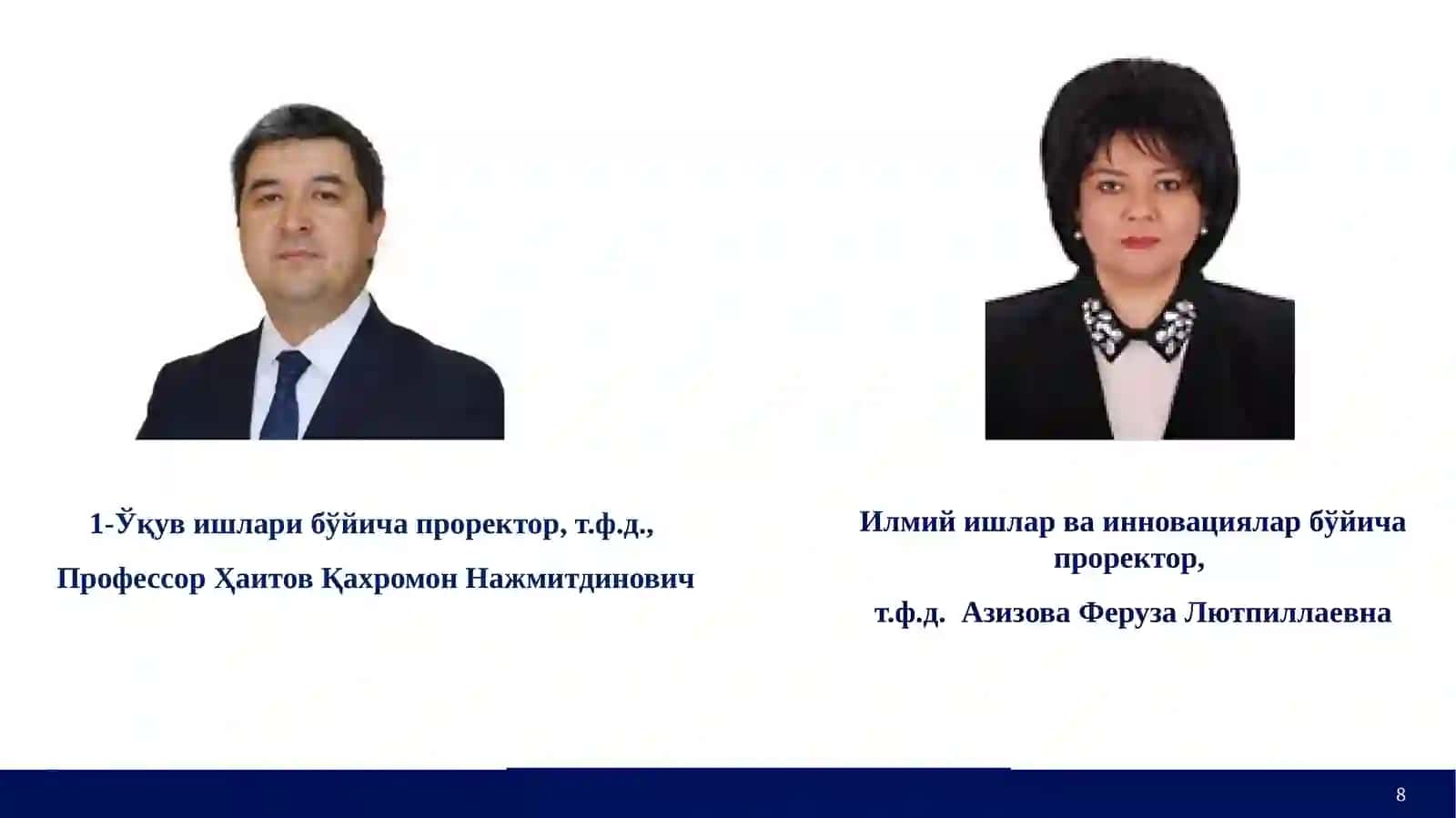 1-Ўқув ишлари бўйича проректор, т.ф.д.,

Профессор Ҳаитов Қахромон Нажмитдинович

Илмий ишлар ва инновациялар бўйича проректор,

т.ф.д. Азизова Феруза Лютпиллаевна

8